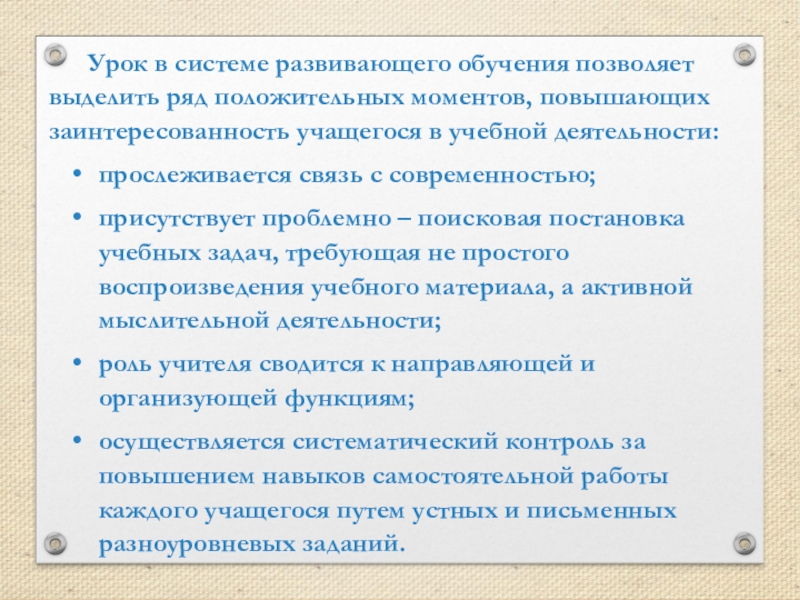 Урок в системе развивающего обучения позволяет выделить ряд положительных моментов, повышающих заинтересованность учащегося в учебной деятельности:

• прослеживается связь с современностью;

• присутствует проблемно – поисковая постановка учебных задач, требующая не простого воспроизведения учебного материала, а активной мыслительной деятельности;

• роль учителя сводится к направляющей и организующей функциям;

• осуществляется систематический контроль за повышением навыков самостоятельной работы каждого учащегося путем устных и письменных разноуровневых заданий.